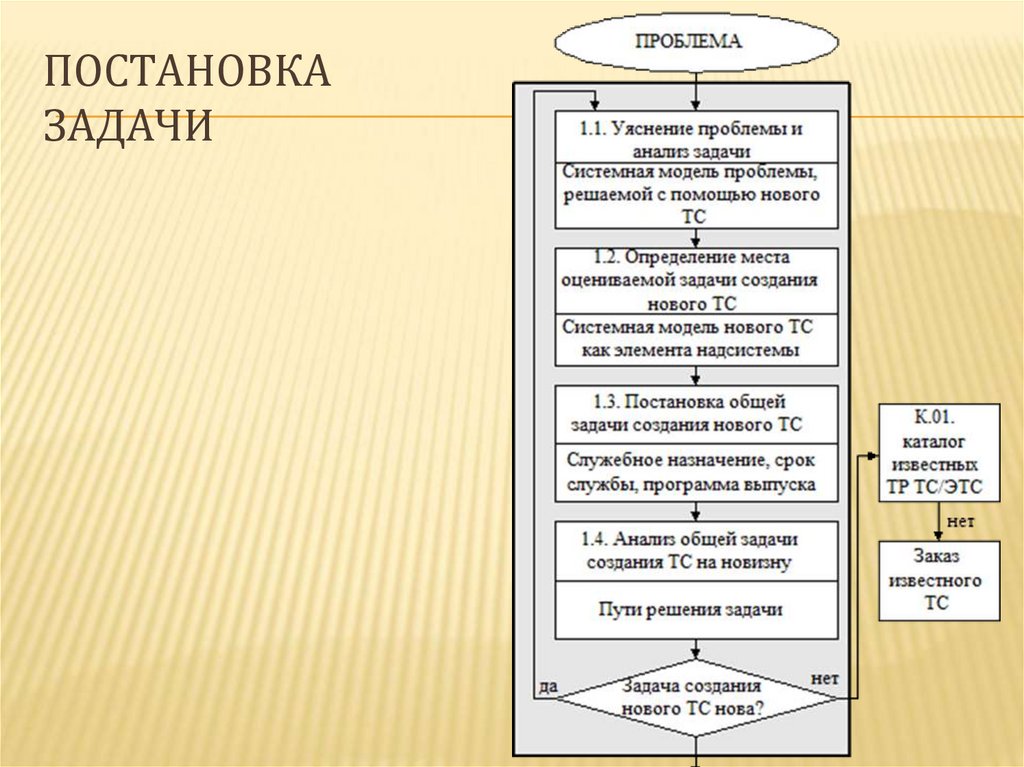 ПОСТАНОВКА ЗАДАЧИ

ПРОБЛЕМА

1.1. Уяснение проблемы и анализ задачи

Системная модель проблемы, решаемой с помощью нового ТС

1.2. Определение места оцениваемой задачи создания нового ТС

Системная модель нового ТС как элемента надсистемы

1.3. Постановка общей задачи создания нового ТС

Служебное назначение, срок службы, программа выпуска

1.4. Анализ общей задачи создания ТС на новизну

Пути решения задачи

да

Задача создания нового ТС нова?

нет

К.01. каталог известных ТР ТС/ЭТС

нет

Заказ известного ТС